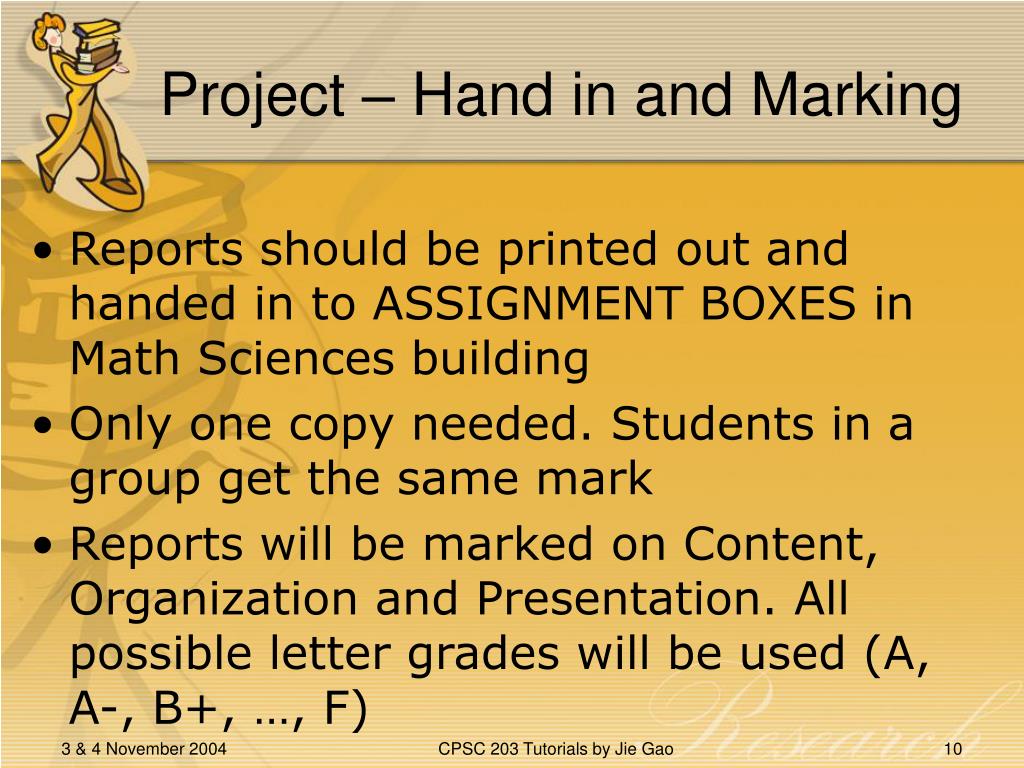 Project – Hand in and Marking

• Reports should be printed out and handed in to ASSIGNMENT BOXES in Math Sciences building
• Only one copy needed. Students in a group get the same mark
• Reports will be marked on Content, Organization and Presentation. All possible letter grades will be used (A, A-, B+, …, F)

Research

3 & 4 November 2004
CPSC 203 Tutorials by Jie Gao
10